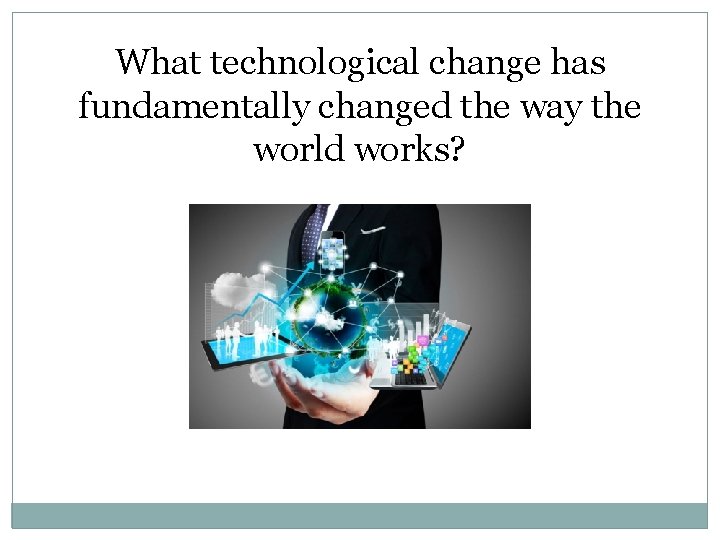 What technological change has fundamentally changed the way the world works?